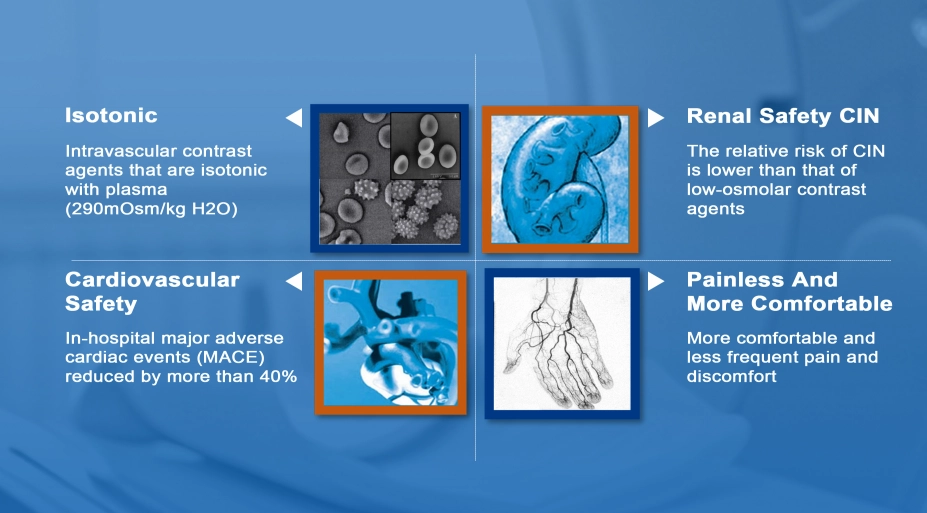 Isotonic

Intravascular contrast agents that are isotonic with plasma (290mOsm/kg H2O)

Renal Safety CIN

The relative risk of CIN is lower than that of low-osmolar contrast agents

Cardiovascular Safety

In-hospital major adverse cardiac events (MACE) reduced by more than 40%

Painless And More Comfortable

More comfortable and less frequent pain and discomfort